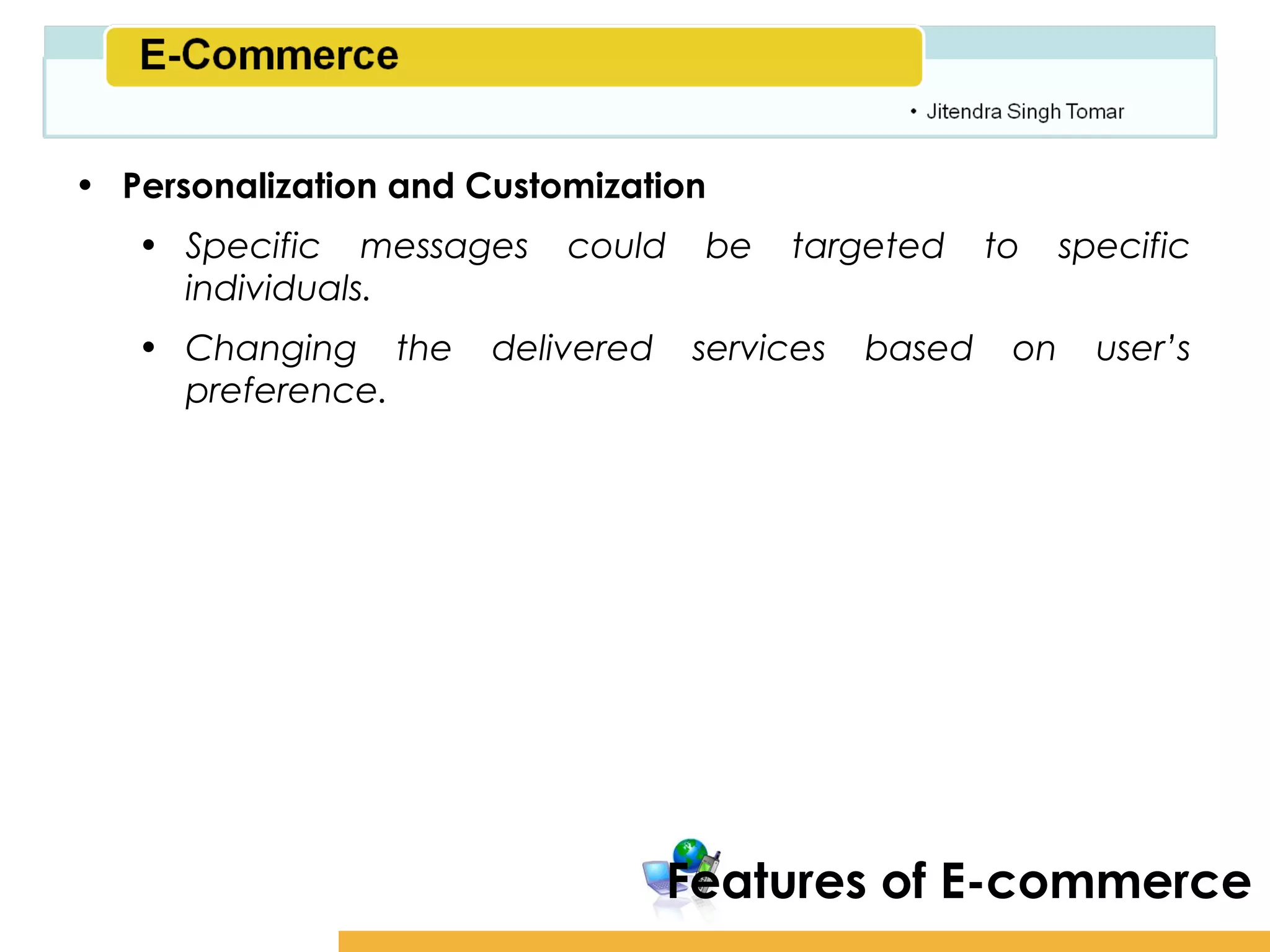 E-Commerce

• Jitendra Singh Tomar

• Personalization and Customization
• Specific messages could be targeted to specific individuals.
• Changing the delivered services based on user's preference.

Features of E-commerce